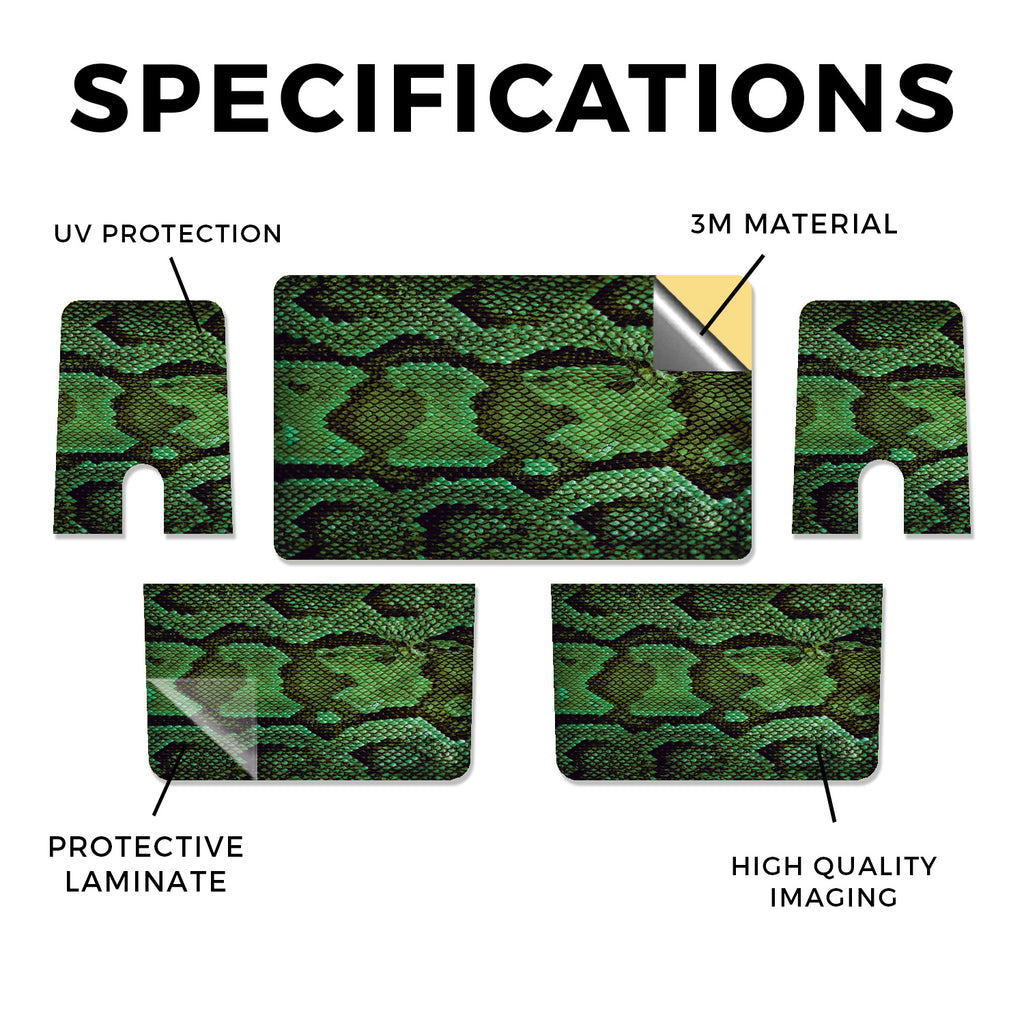 SPECIFICATIONS

UV PROTECTION

3M MATERIAL

PROTECTIVE LAMINATE

HIGH QUALITY IMAGING